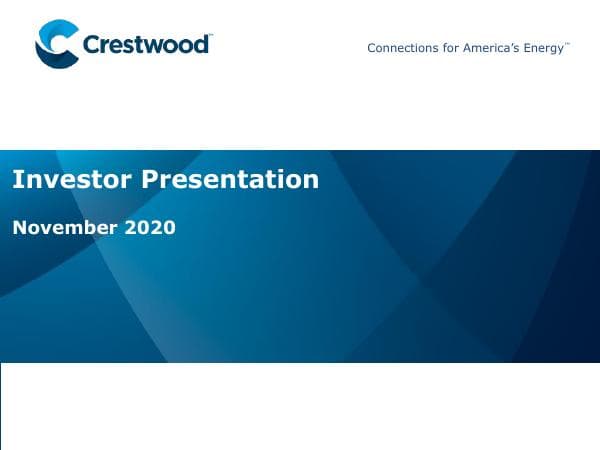 Crestwood™

Connections for America's Energy™

Investor Presentation

November 2020